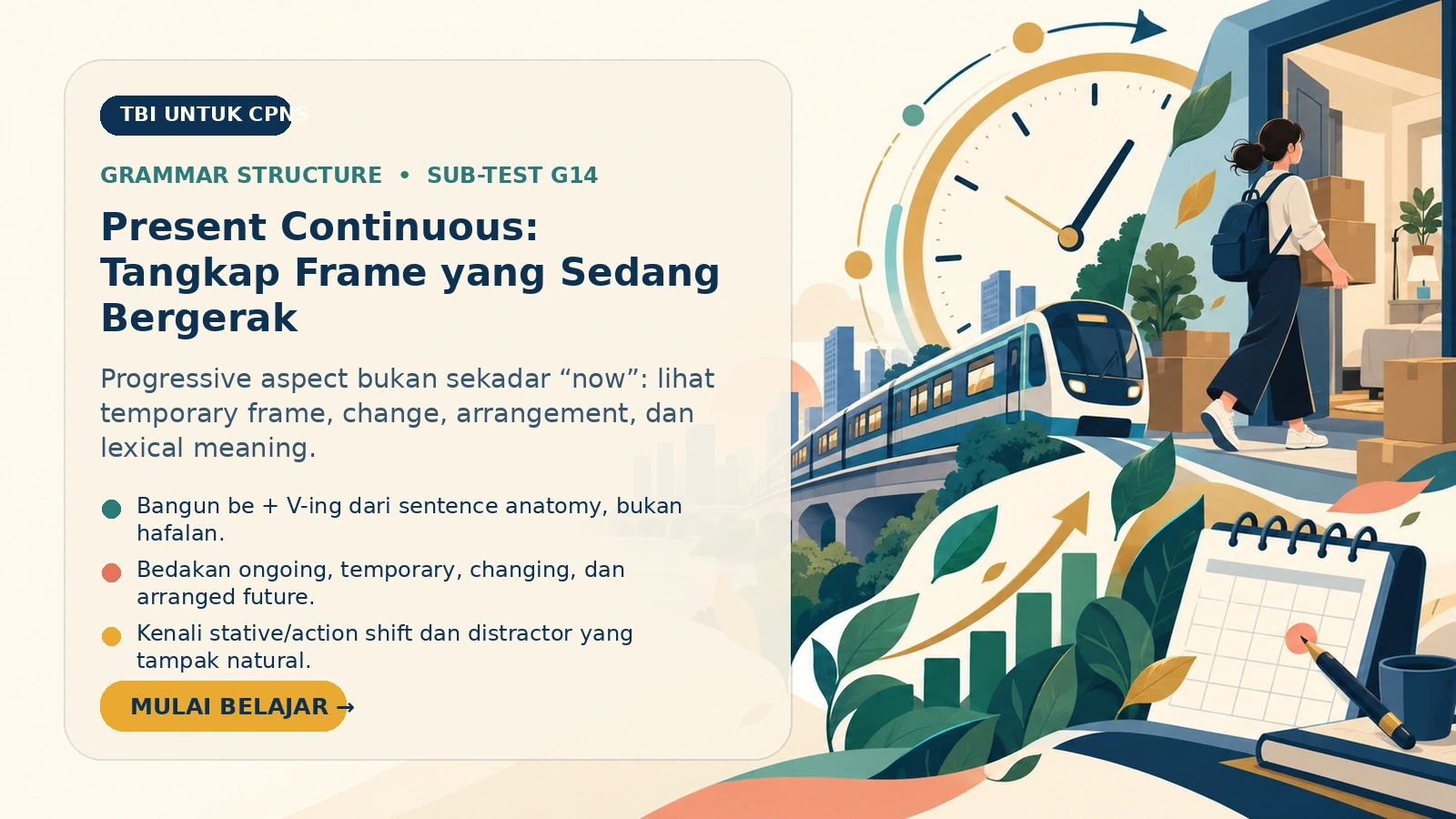 TBI UNTUK CPNS

GRAMMAR STRUCTURE • SUB-TEST G14

Present Continuous: Tangkap Frame yang Sedang Bergerak

Progressive aspect bukan sekadar “now”: lihat temporary frame, change, arrangement, dan lexical meaning.

Bangun be + V-ing dari sentence anatomy, bukan hafalan.

Bedakan ongoing, temporary, changing, dan arranged future.

Kenali stative/action shift dan distractor yang tampak natural.

MULAI BELAJAR →